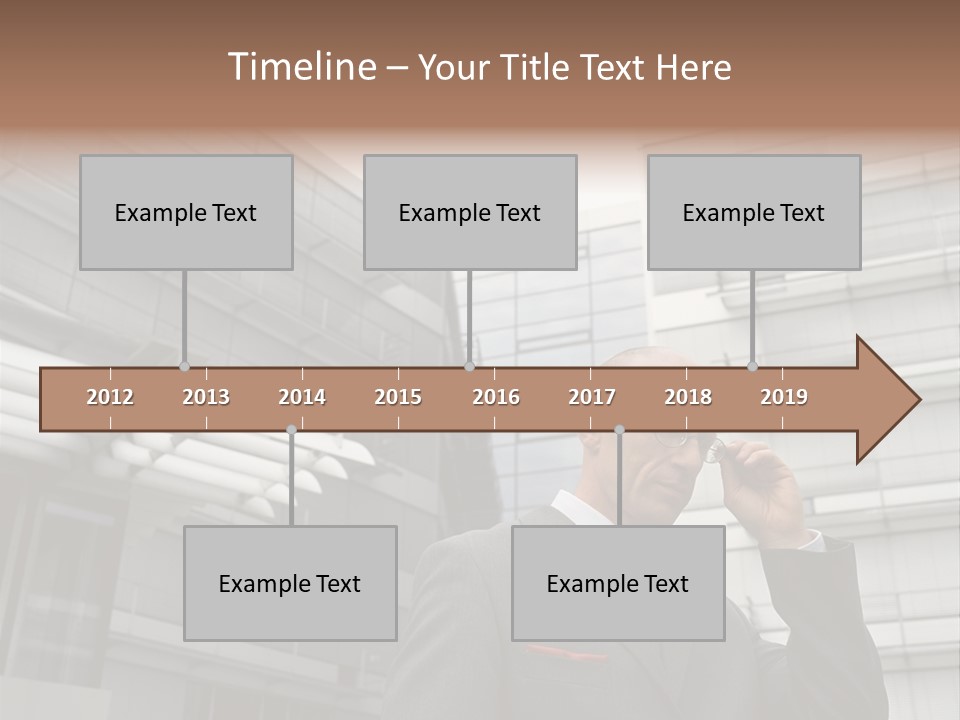 Timeline – Your Title Text Here

Example Text

Example Text

Example Text

2012 2013 2014 2015 2016 2017 2018 2019

Example Text

Example Text